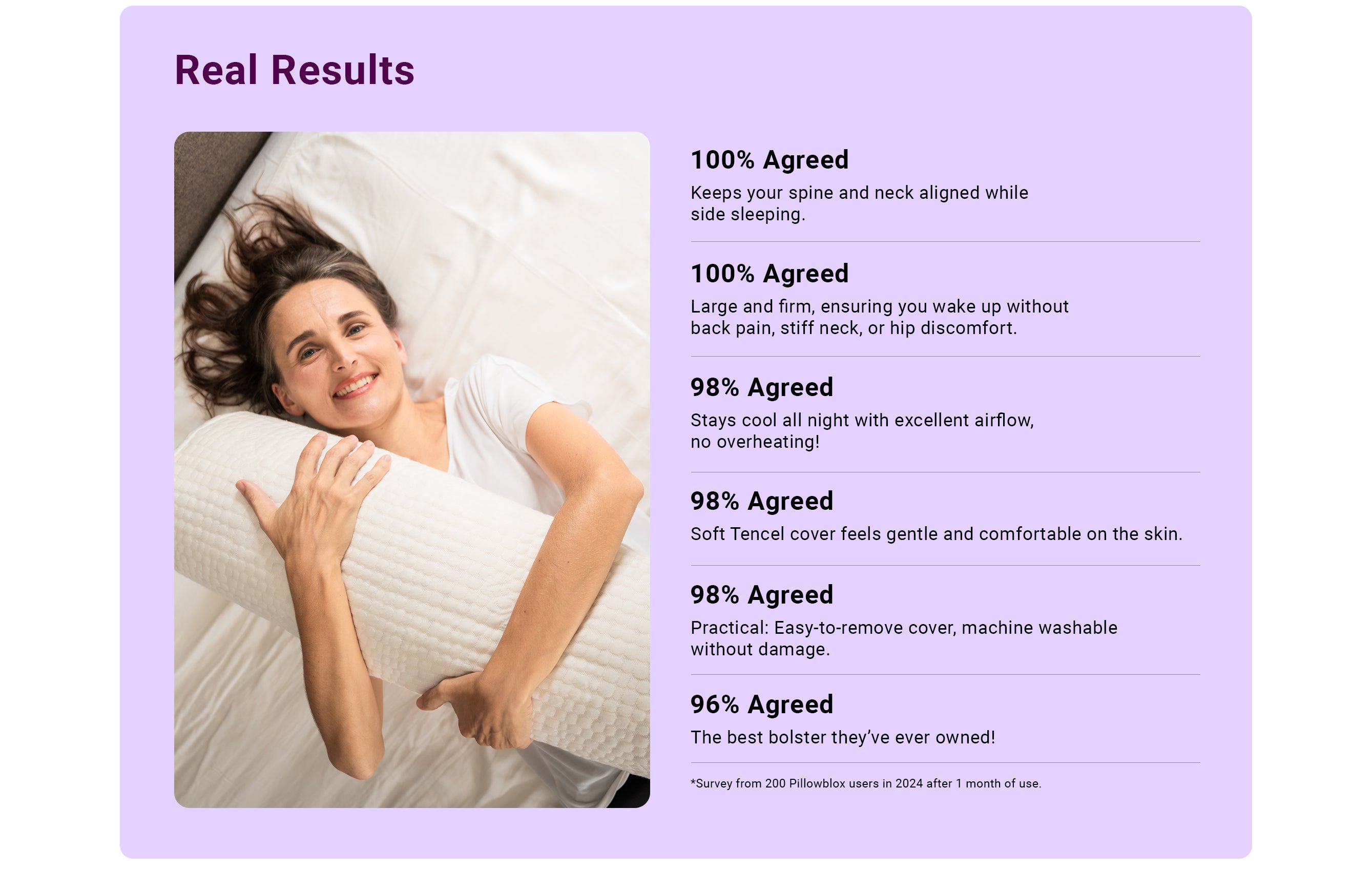 Real Results

100% Agreed

Keeps your spine and neck aligned while side sleeping.

100% Agreed

Large and firm, ensuring you wake up without back pain, stiff neck, or hip discomfort.

98% Agreed

Stays cool all night with excellent airflow, no overheating!

98% Agreed

Soft Tencel cover feels gentle and comfortable on the skin.

98% Agreed

Practical: Easy-to-remove cover, machine washable without damage.

96% Agreed

The best bolster they've ever owned!

*Survey from 200 Pillowblox users in 2024 after 1 month of use.